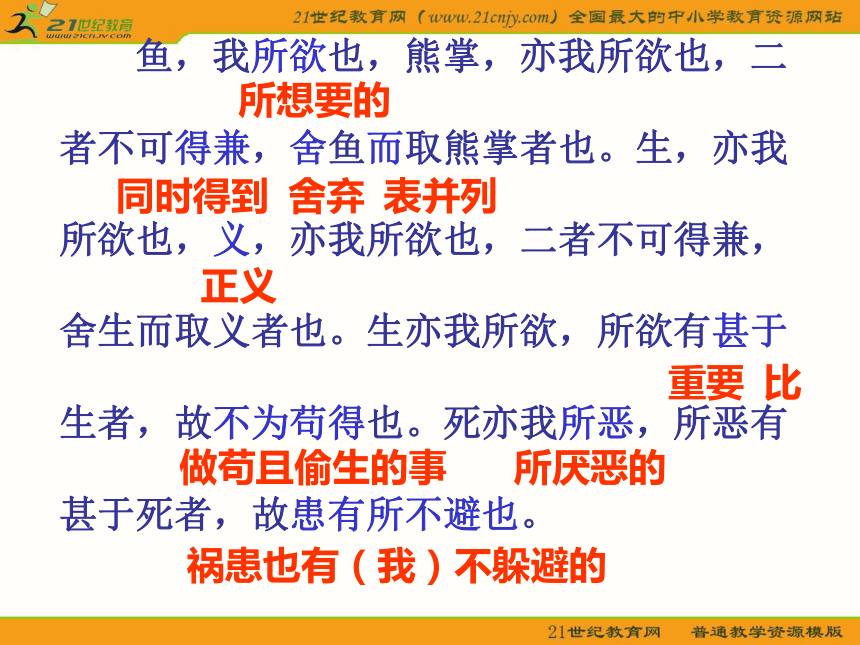 21世纪教育
www.21cnjy.com

21世纪教育网（www.21cnjy.com）全国最大的中小学教育资源网站

鱼，我所欲也，熊掌，亦我所欲也，二

所想要的

者不可得兼，舍鱼而取熊掌者也。生，亦我

同时得到 舍弃 表并列

所欲也，义，亦我所欲也，二者不可得兼，

正义

舍生而取义者也。生亦我所欲，所欲有甚于

重要 比

生者，故不为苟得也。死亦我所恶，所恶有

做苟且偷生的事 所厌恶的

甚于死者，故患有所不避也。

祸患也有（我）不躲避的

21世纪教育网 普通教学资源模版